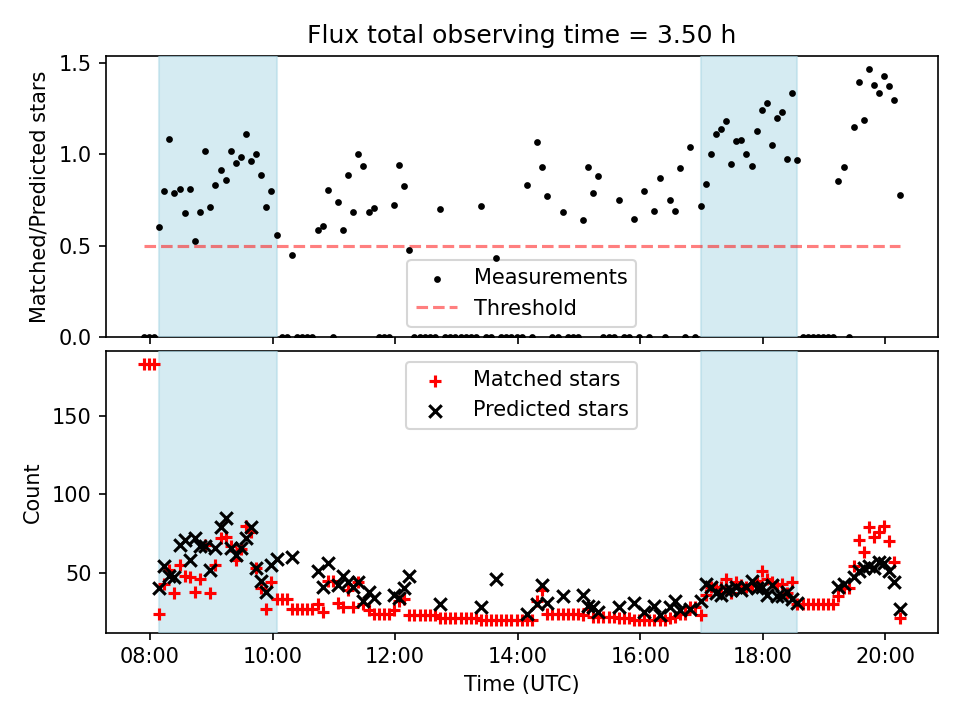 Flux total observing time = 3.50 h

Matched/Predicted stars

1.5
1.0
0.5
0.0

Measurements
Threshold

Matched stars
Predicted stars

Count

150
100
50

08:00
10:00
12:00
14:00
16:00
18:00
20:00

Time (UTC)